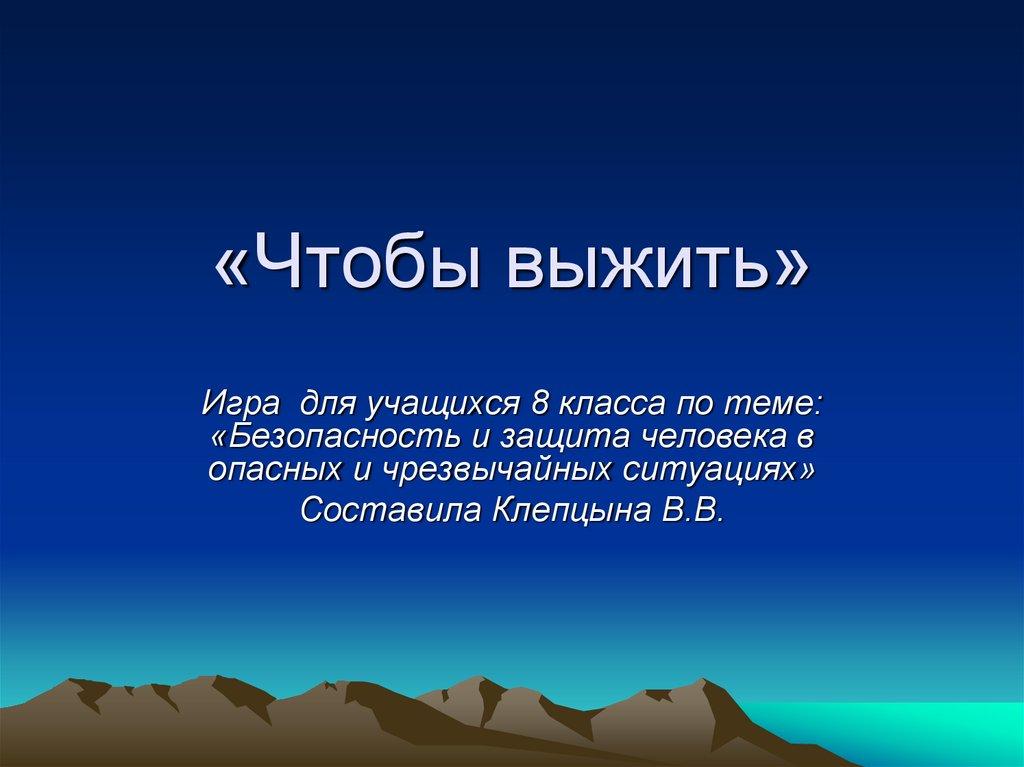 «Чтобы выжить»

Игра для учащихся 8 класса по теме: «Безопасность и защита человека в опасных и чрезвычайных ситуациях»
Составила Клепцына В.В.